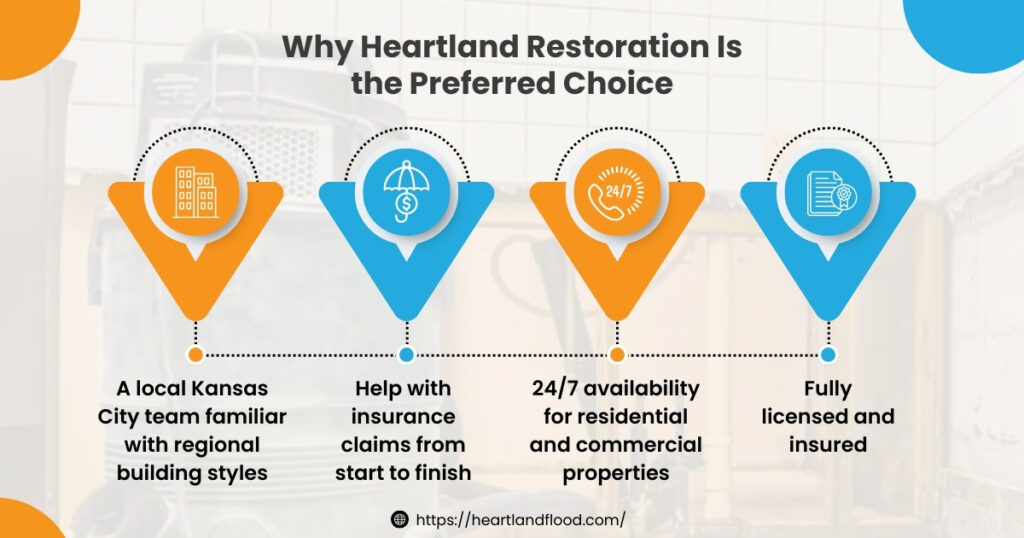 Why Heartland Restoration Is the Preferred Choice

24/7

A local Kansas City team familiar with regional building styles

Help with insurance claims from start to finish

24/7 availability for residential and commercial properties

Fully licensed and insured

https://heartlandflood.com/